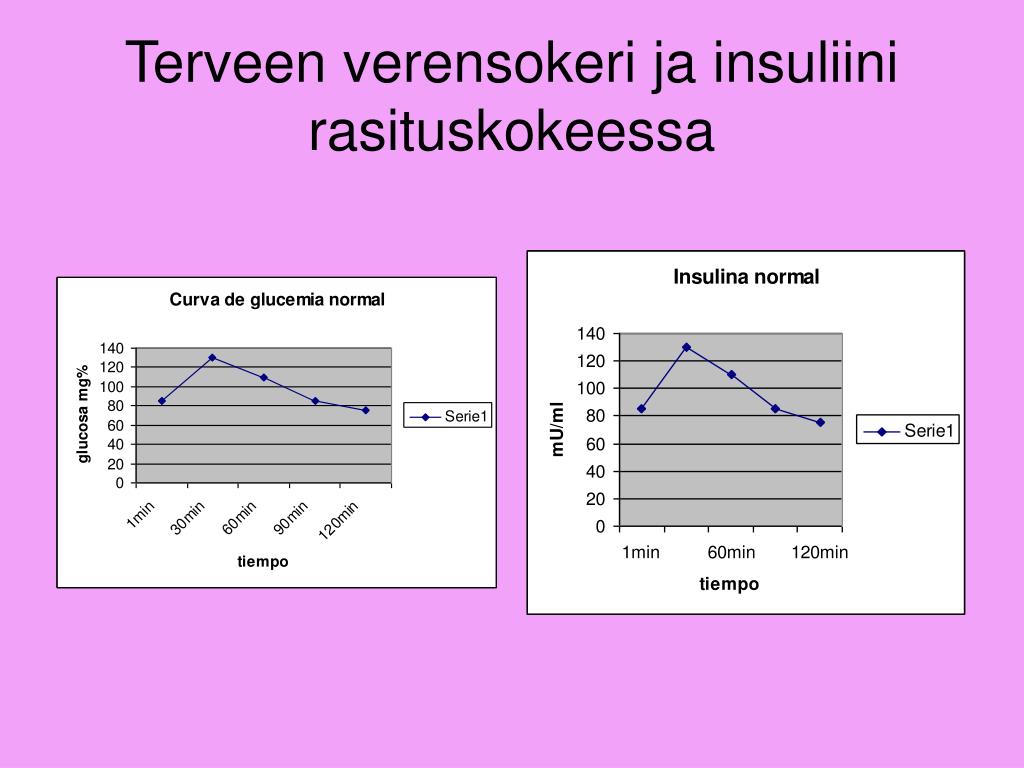 Terveen verensokeri ja insuliini rasituskokeessa

Curva de glucemia normal

glucosa mg%

140
120
100
80
60
40
20
0

1min
30min
60min
90min
120min

tiempo

Serie1

Insulina normal

mU/ml

140
120
100
80
60
40
20
0

1min
60min
120min

tiempo

Serie1